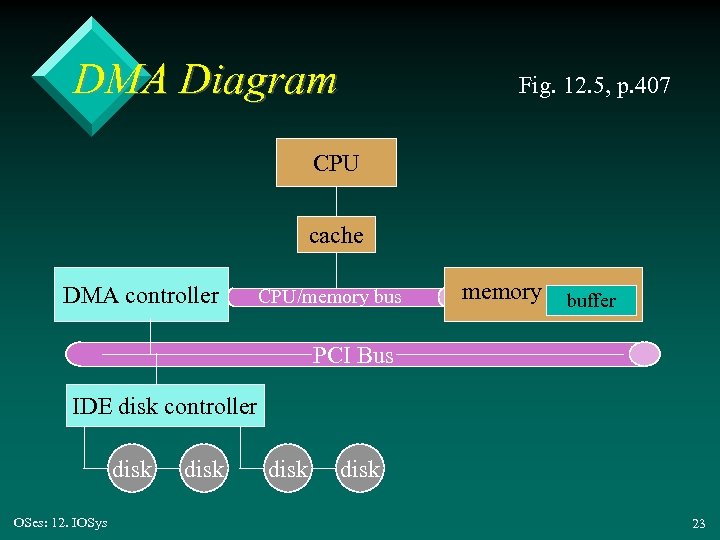 DMA Diagram

Fig. 12.5, p.407

CPU

cache

DMA controller

CPU/memory bus

memory

buffer

PCI Bus

IDE disk controller

disk

disk

disk

disk

OSes: 12. IOSys

23